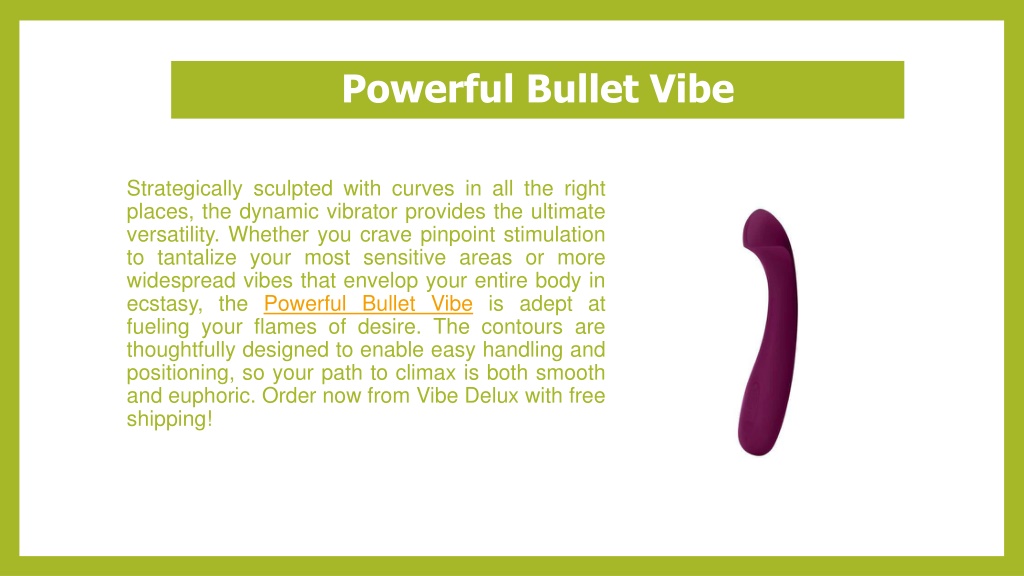 Powerful Bullet Vibe

Strategically sculpted with curves in all the right places, the dynamic vibrator provides the ultimate versatility. Whether you crave pinpoint stimulation to tantalize your most sensitive areas or more widespread vibes that envelop your entire body in ecstasy, the Powerful Bullet Vibe is adept at fueling your flames of desire. The contours are thoughtfully designed to enable easy handling and positioning, so your path to climax is both smooth and euphoric. Order now from Vibe Delux with free shipping!